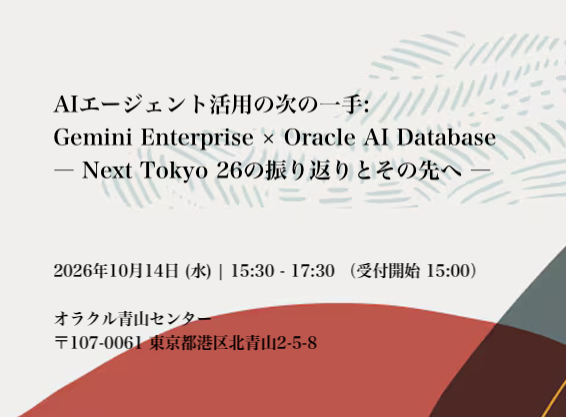 AIエージェント活用の次の一手:
Gemini Enterprise × Oracle AI Database
― Next Tokyo 26の振り返りとその先へ ―

2026年10月14日 (水) | 15:30 - 17:30 (受付開始 15:00)

オラクル青山センター
〒107-0061 東京都港区北青山2-5-8